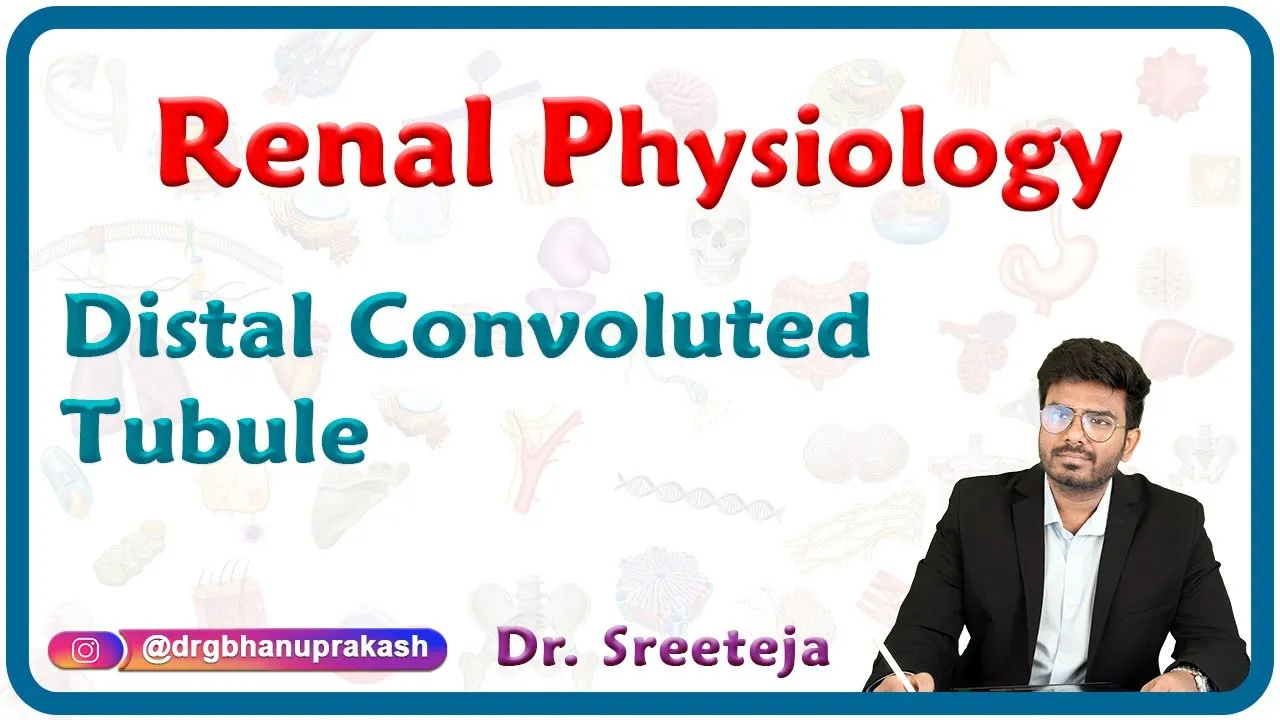 Renal Physiology

Distal Convoluted Tubule

@drgbhanuprakash

Dr. Sreeteja